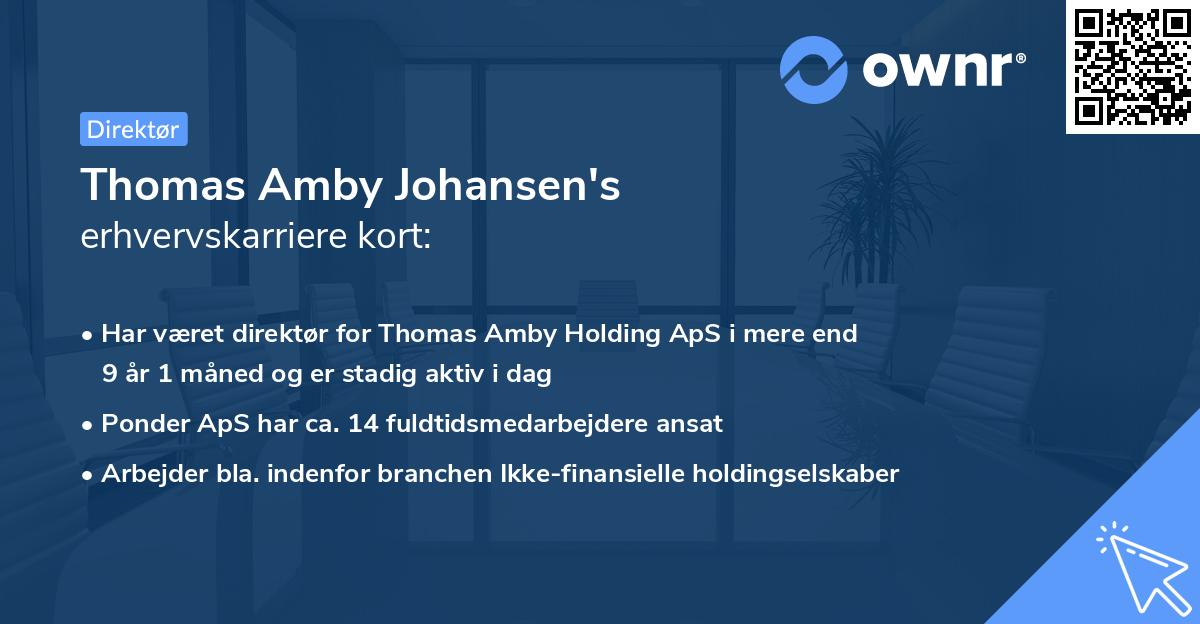 ownr®

Direktør

Thomas Amby Johansen's
erhvervskarriere kort:

• Har været direktør for Thomas Amby Holding ApS i mere end 9 år 1 måned og er stadig aktiv i dag

• Ponder ApS har ca. 14 fuldtidsmedarbejdere ansat

• Arbejder bla. indenfor branchen Ikke-finansielle holdingselskaber